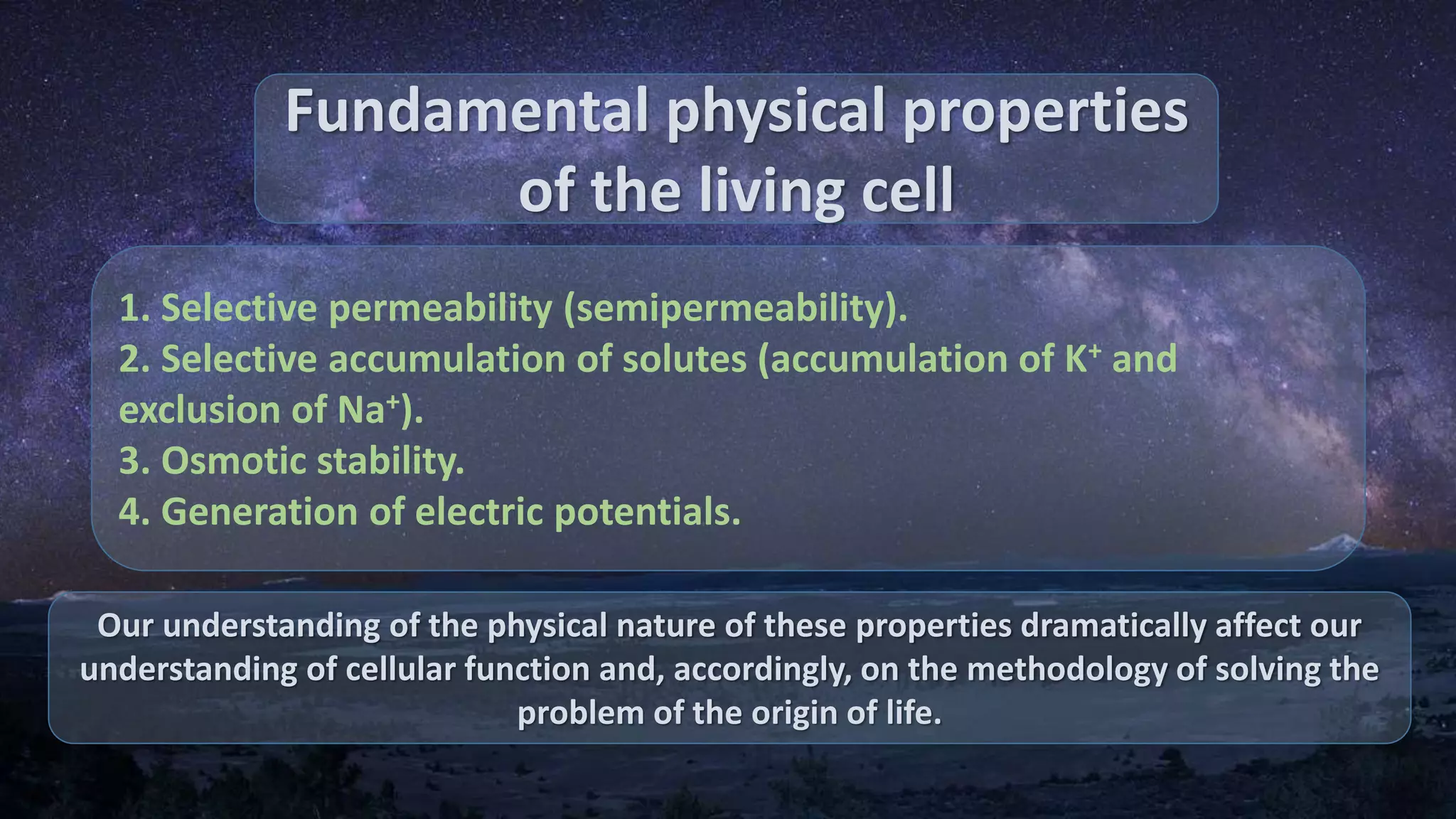 Fundamental physical properties of the living cell

1. Selective permeability (semipermeability).
2. Selective accumulation of solutes (accumulation of $K^+$ and exclusion of $Na^+$).
3. Osmotic stability.
4. Generation of electric potentials.

Our understanding of the physical nature of these properties dramatically affect our understanding of cellular function and, accordingly, on the methodology of solving the problem of the origin of life.